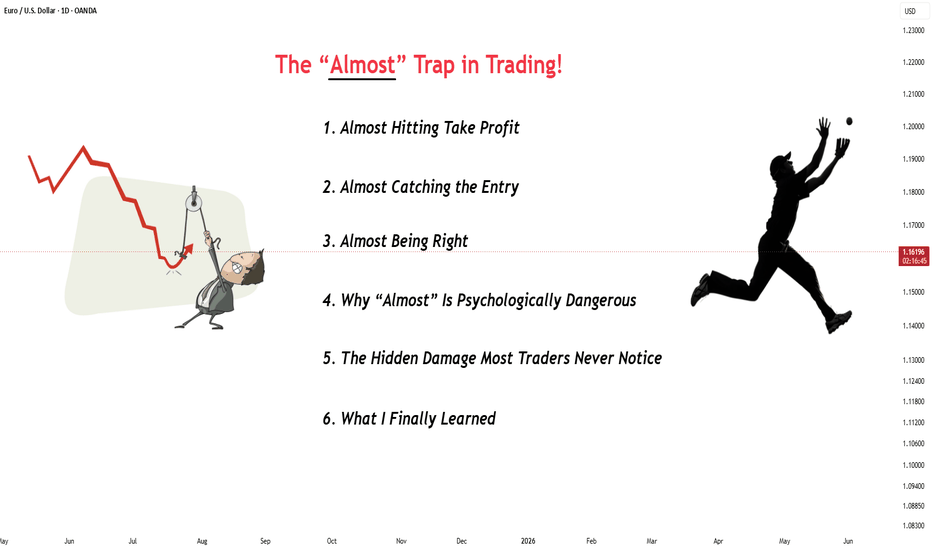 Euro / U.S. Dollar · 1D · OANDA

USD

The “Almost” Trap in Trading!

1. Almost Hitting Take Profit

2. Almost Catching the Entry

3. Almost Being Right

4. Why “Almost” Is Psychologically Dangerous

5. The Hidden Damage Most Traders Never Notice

6. What I Finally Learned

1.23000
1.22000
1.21000
1.20000
1.19000
1.18000
1.17000
1.16196
02:16:45
1.15000
1.14000
1.13000
1.12400
1.11800
1.11200
1.10600
1.10000
1.09400
1.08850
1.08300

May Jun Jul Aug Sep Oct Nov Dec 2026 Feb Mar Apr May Jun